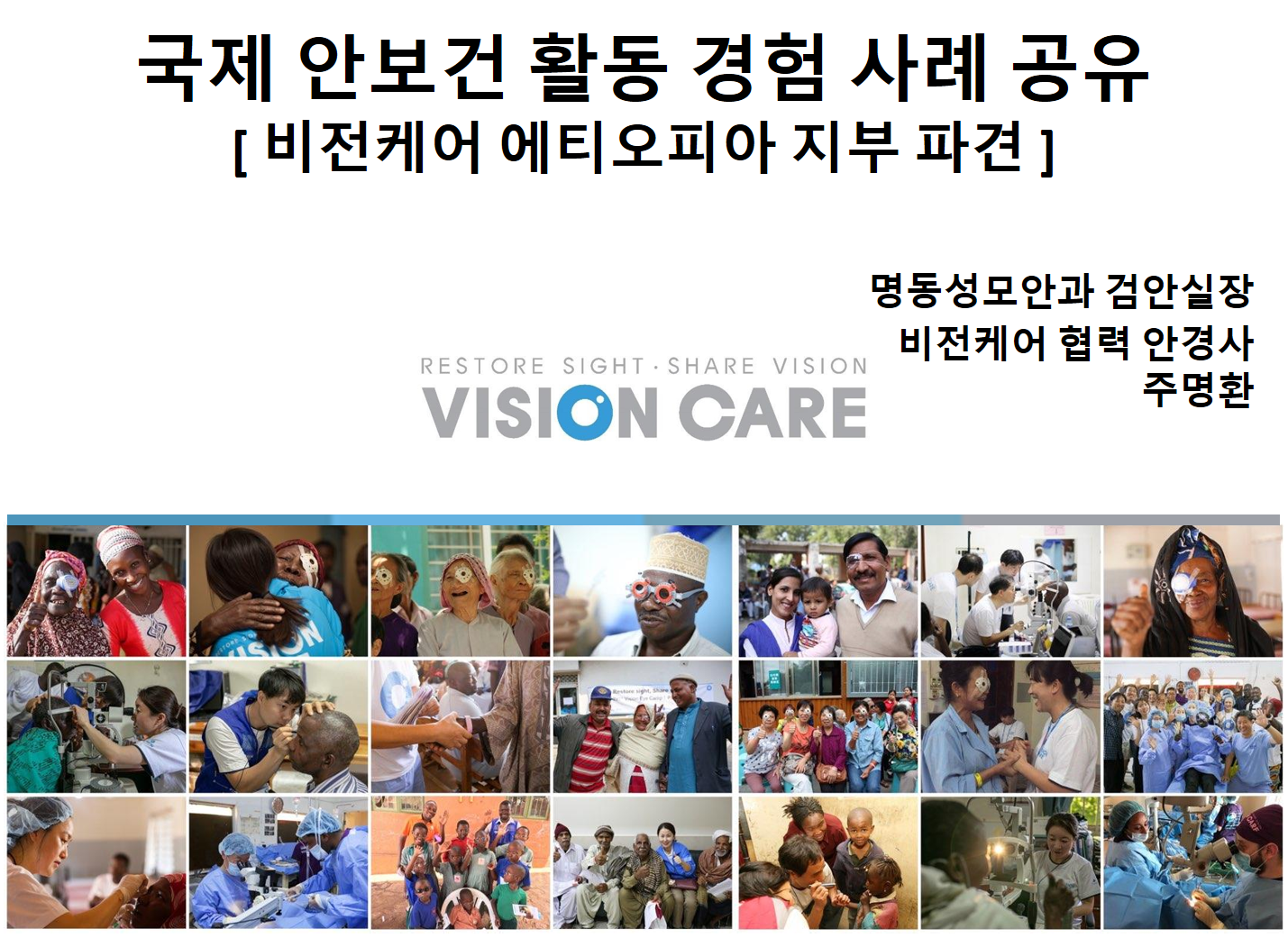 국제 안보건 활동 경험 사례 공유
[ 비전케어 에티오피아 지부 파견 ]

명동성모안과 검안실장
비전케어 협력 안경사
주명환

RESTORE SIGHT · SHARE VISION
VISION CARE